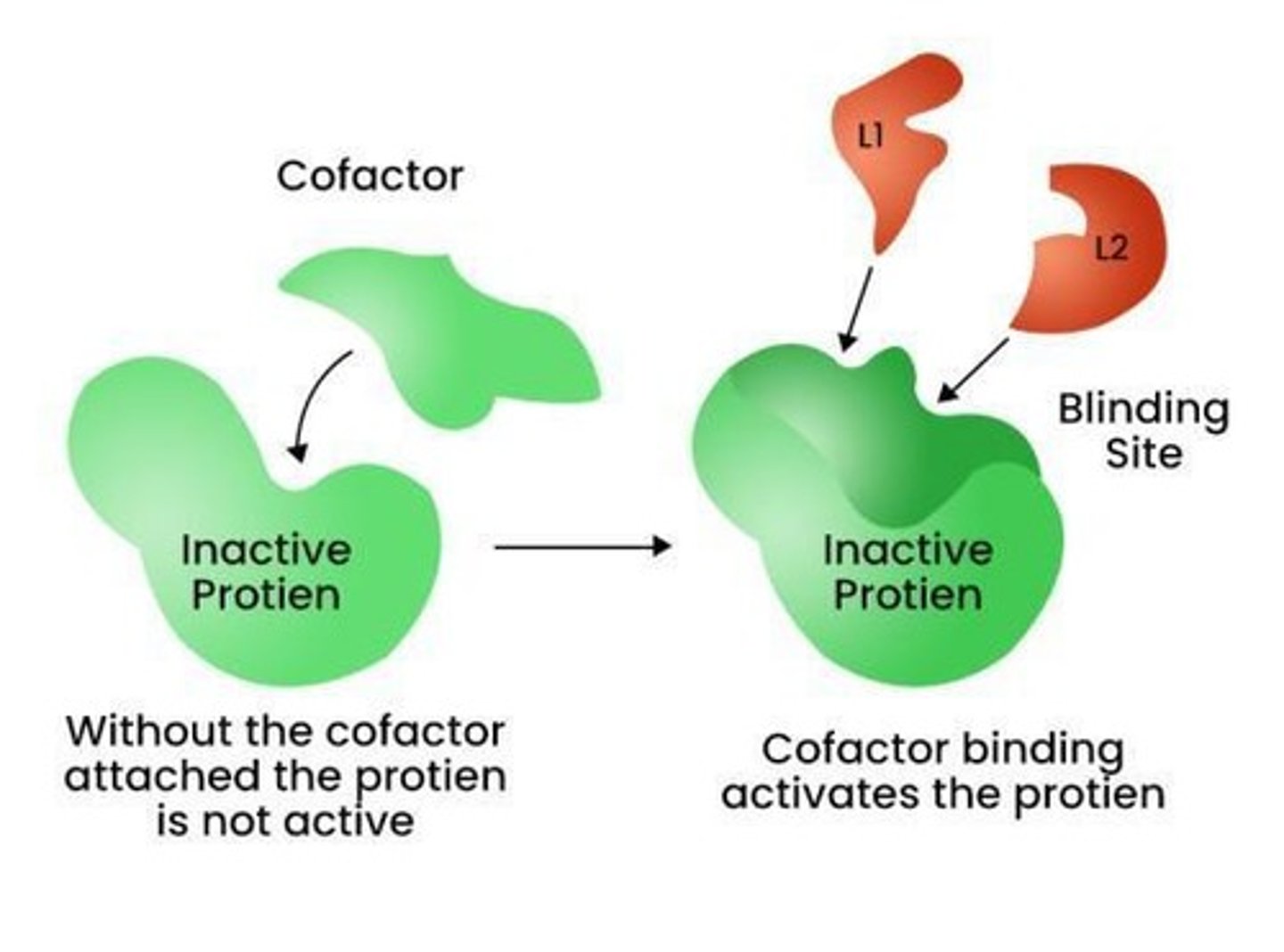 Cofactor

Inactive Protien

Without the cofactor attached the protien is not active

L1

L2

Blinding Site

Inactive Protien

Cofactor binding activates the protien